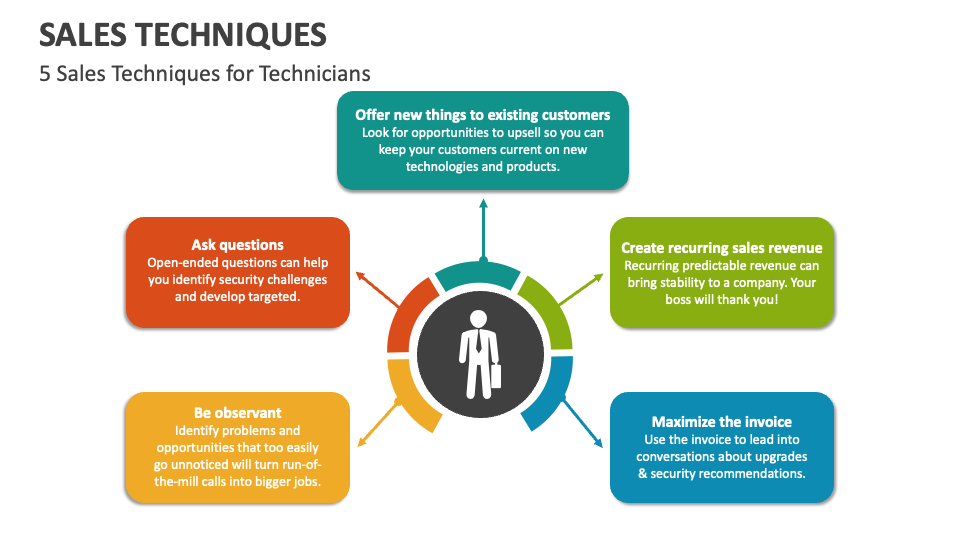 SALES TECHNIQUES

5 Sales Techniques for Technicians

Offer new things to existing customers
Look for opportunities to upsell so you can keep your customers current on new technologies and products.

Ask questions
Open-ended questions can help you identify security challenges and develop targeted.

Create recurring sales revenue
Recurring predictable revenue can bring stability to a company. Your boss will thank you!

Be observant
Identify problems and opportunities that too easily go unnoticed will turn run-of-the-mill calls into bigger jobs.

Maximize the invoice
Use the invoice to lead into conversations about upgrades & security recommendations.